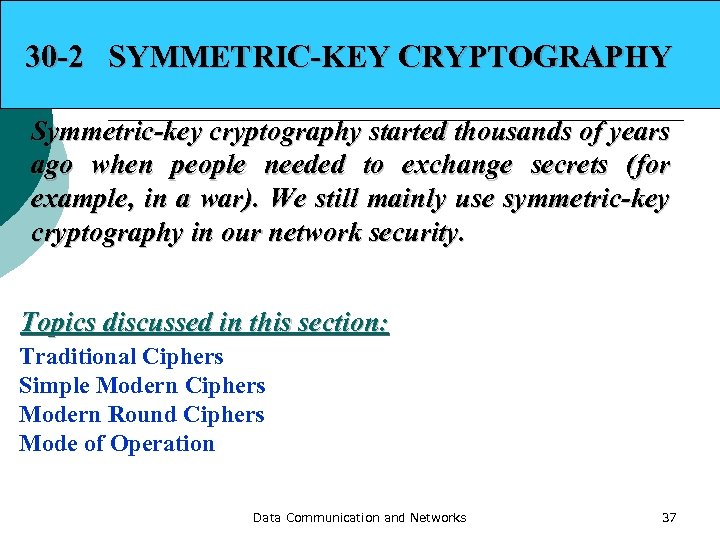 30-2 SYMMETRIC-KEY CRYPTOGRAPHY

Symmetric-key cryptography started thousands of years ago when people needed to exchange secrets (for example, in a war). We still mainly use symmetric-key cryptography in our network security.

Topics discussed in this section:
Traditional Ciphers
Simple Modern Ciphers
Modern Round Ciphers
Mode of Operation

Data Communication and Networks

37